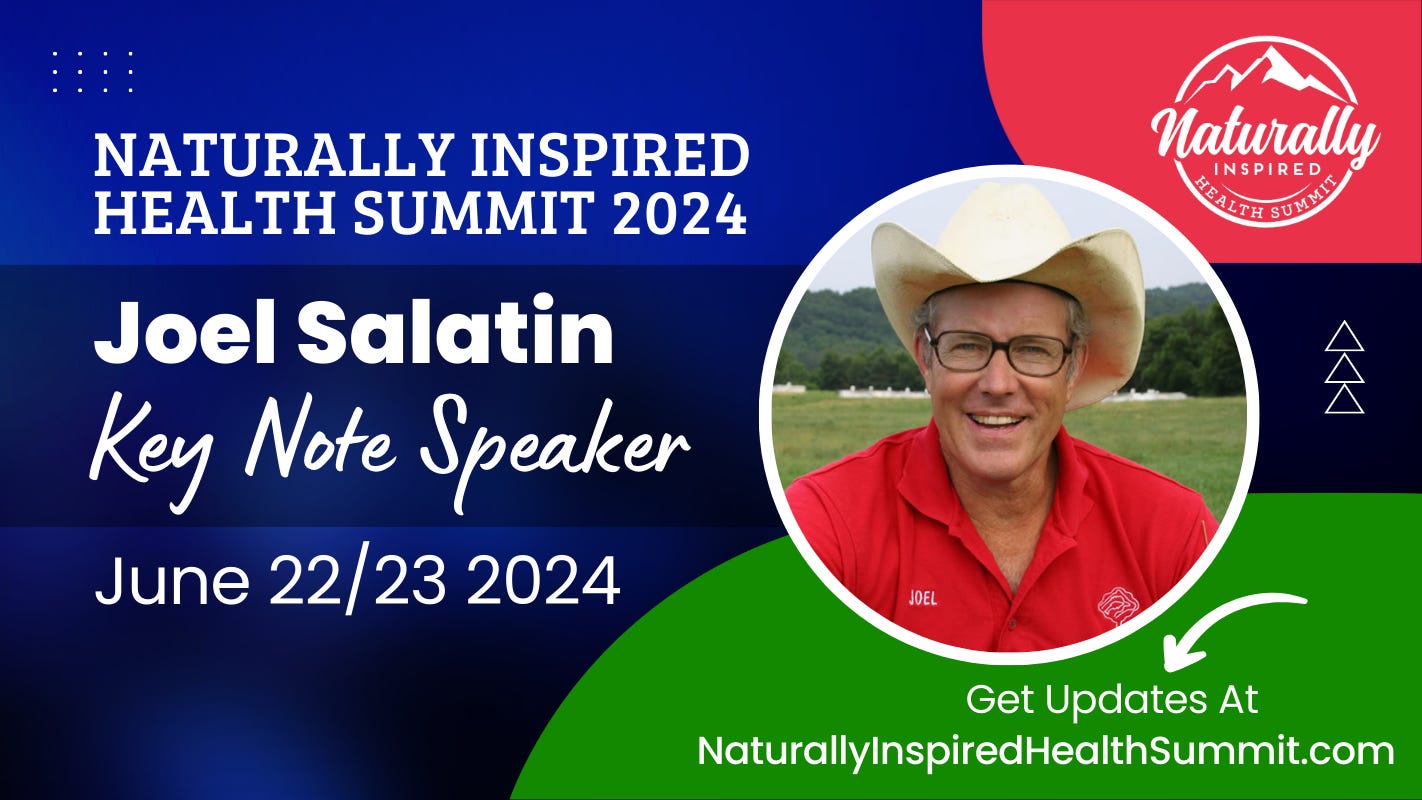 NATURALLY INSPIRED HEALTH SUMMIT 2024

Joel Salatin

Key Note Speaker

June 22/23 2024

Naturally
INSPIRED
HEALTH SUMMIT

JOEL

Get Updates At
NaturallyInspiredHealthSummit.com